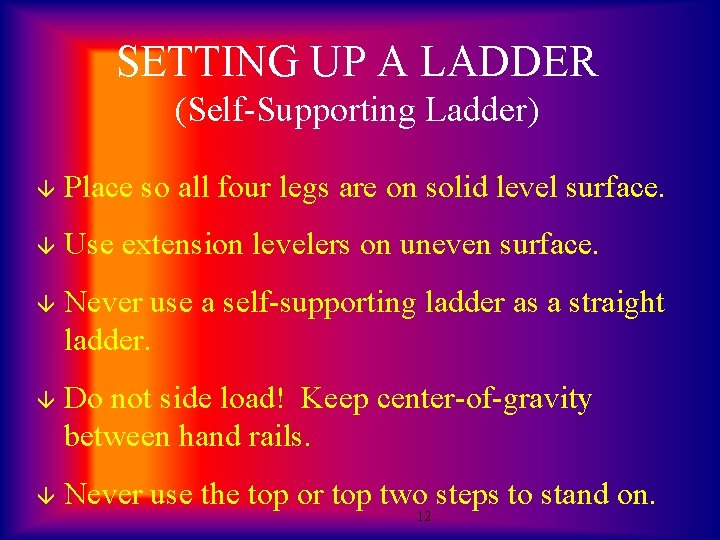 SETTING UP A LADDER
(Self-Supporting Ladder)

↓ Place so all four legs are on solid level surface.

↓ Use extension levelers on uneven surface.

↓ Never use a self-supporting ladder as a straight ladder.

↓ Do not side load! Keep center-of-gravity between hand rails.

↓ Never use the top or top two steps to stand on.

12